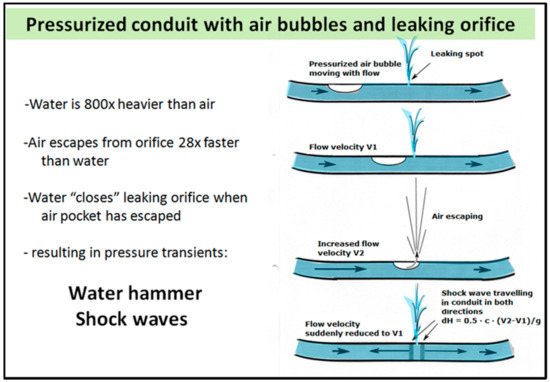 Pressurized conduit with air bubbles and leaking orifice

-Water is 800x heavier than air

-Air escapes from orifice 28x faster than water

-Water "closes" leaking orifice when air pocket has escaped

- resulting in pressure transients:

Water hammer
Shock waves

Pressurized air bubble moving with flow

Leaking spot

Flow velocity V1

Air escaping

Increased flow velocity V2

Shock wave travelling in conduit in both directions
$dH = 0.5 \cdot c \cdot (V2-V1)/g$

Flow velocity suddenly reduced to V1